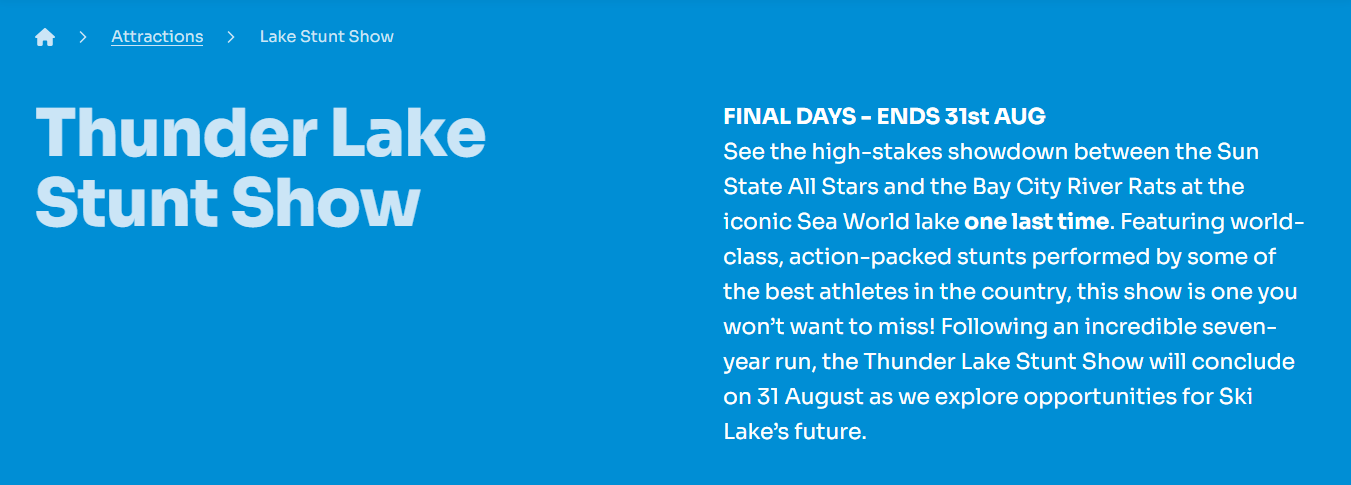 > Attractions > Lake Stunt Show

Thunder Lake Stunt Show

FINAL DAYS - ENDS 31st AUG
See the high-stakes showdown between the Sun State All Stars and the Bay City River Rats at the iconic Sea World lake one last time. Featuring world-class, action-packed stunts performed by some of the best athletes in the country, this show is one you won't want to miss! Following an incredible seven-year run, the Thunder Lake Stunt Show will conclude on 31 August as we explore opportunities for Ski Lake's future.